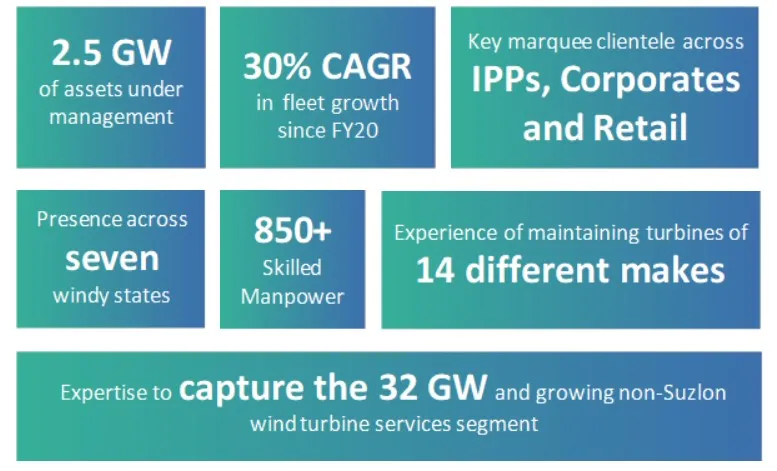 2.5 GW
of assets under management

30% CAGR
in fleet growth since FY20

Key marquee clientele across
IPPs, Corporates and Retail

Presence across
seven
windy states

850+
Skilled Manpower

Experience of maintaining turbines of
14 different makes

Expertise to capture the 32 GW and growing non-Suzlon wind turbine services segment